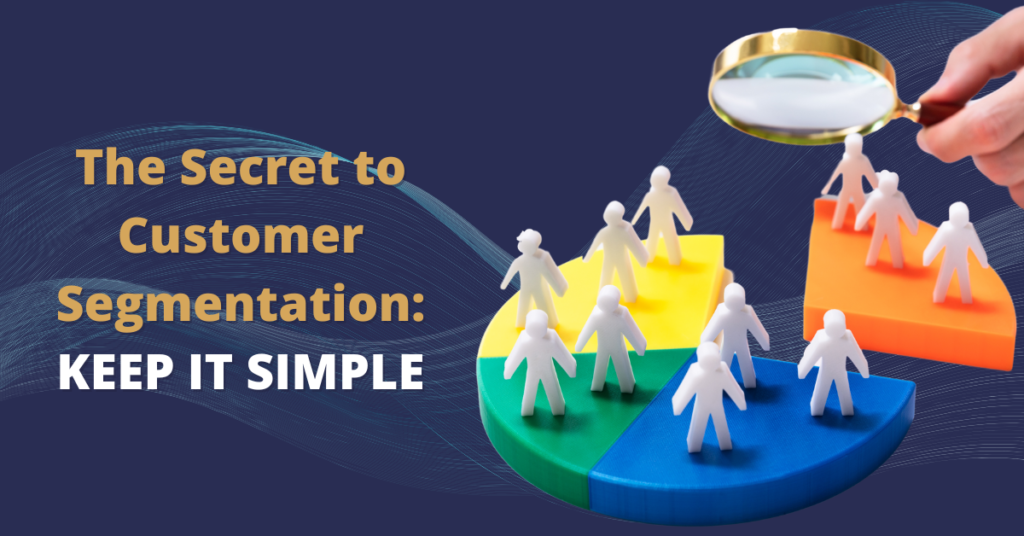 The Secret to Customer Segmentation:
KEEP IT SIMPLE